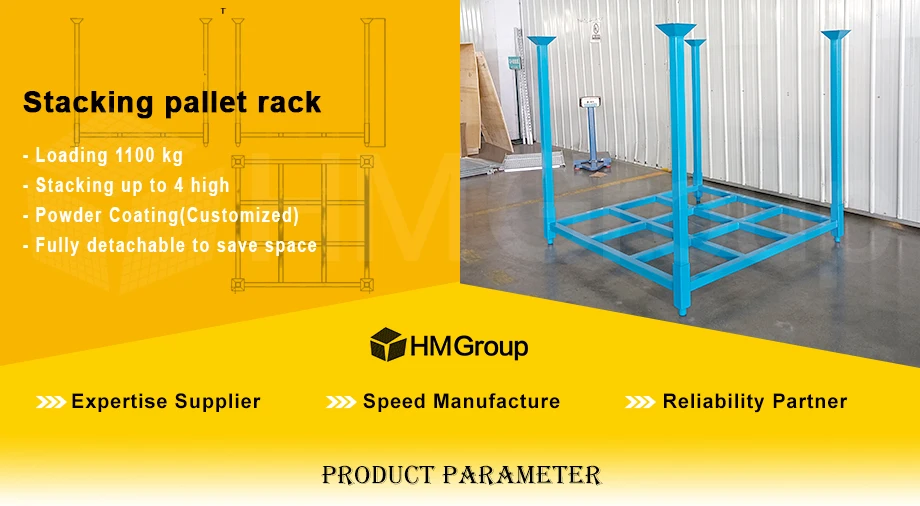 Stacking pallet rack

- Loading 1100 kg
- Stacking up to 4 high
- Powder Coating(Customized)
- Fully detachable to save space

HMGroup

Expertise Supplier

Speed Manufacture

Reliability Partner

PRODUCT PARAMETER